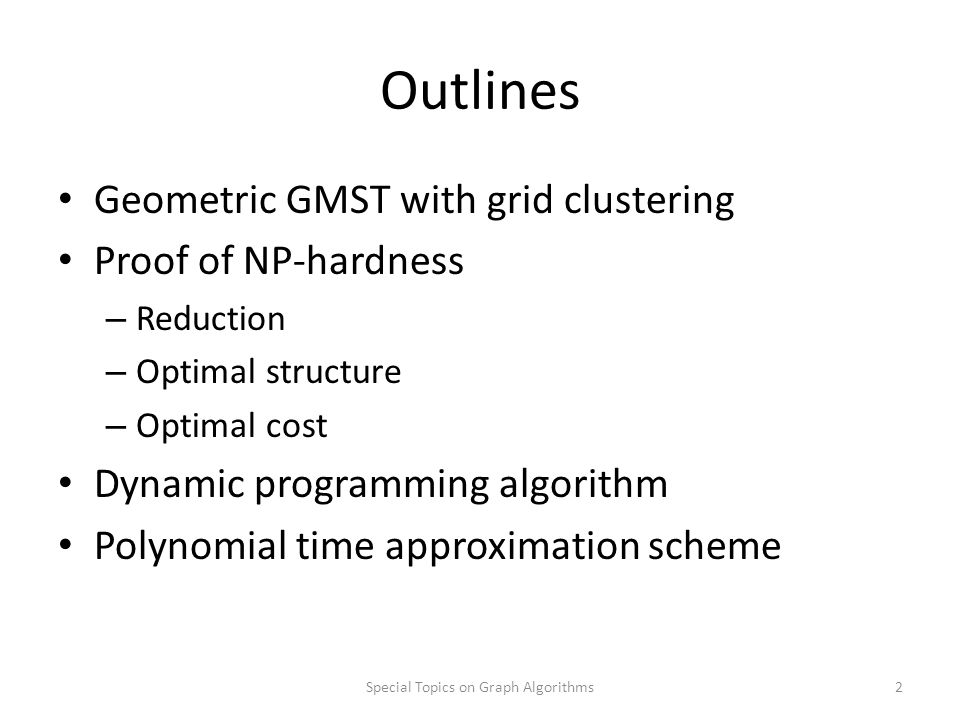 Outlines

• Geometric GMST with grid clustering
• Proof of NP-hardness
– Reduction
– Optimal structure
– Optimal cost
• Dynamic programming algorithm
• Polynomial time approximation scheme

Special Topics on Graph Algorithms

2